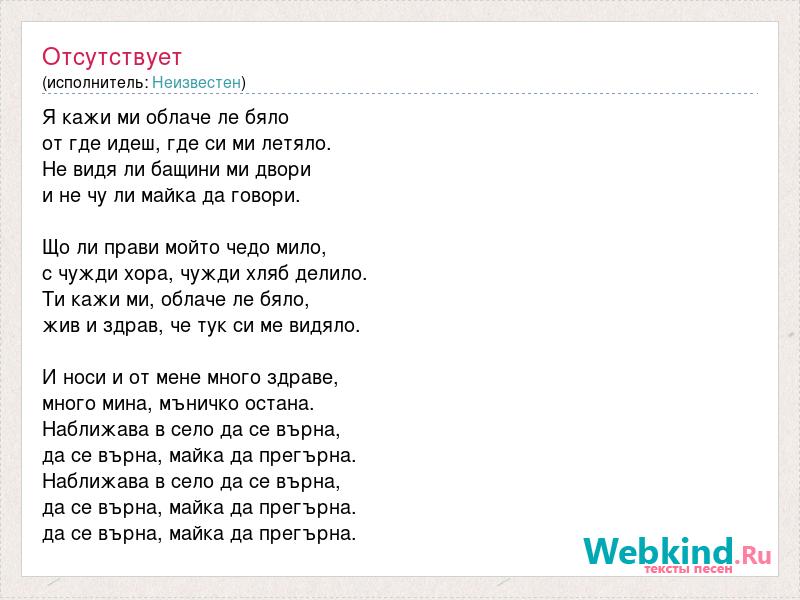 Отсутствует
(исполнитель: Неизвестен)

Я кажи ми облаче ле бяло
от где идеш, где си ми летяло.
Не видя ли бащини ми двори
и не чу ли майка да говори.

Що ли прави мойто чедо мило,
с чужди хора, чужди хляб делило.
Ти кажи ми, облаче ле бяло,
жив и здрав, че тук си ме видяло.

И носи и от мене много здраве,
много мина, мъничко остана.
Наближава в село да се върна,
да се върна, майка да прегърна.
Наближава в село да се върна,
да се върна, майка да прегърна.
да се върна, майка да прегърна.

Webkind.Ru
тексты песен